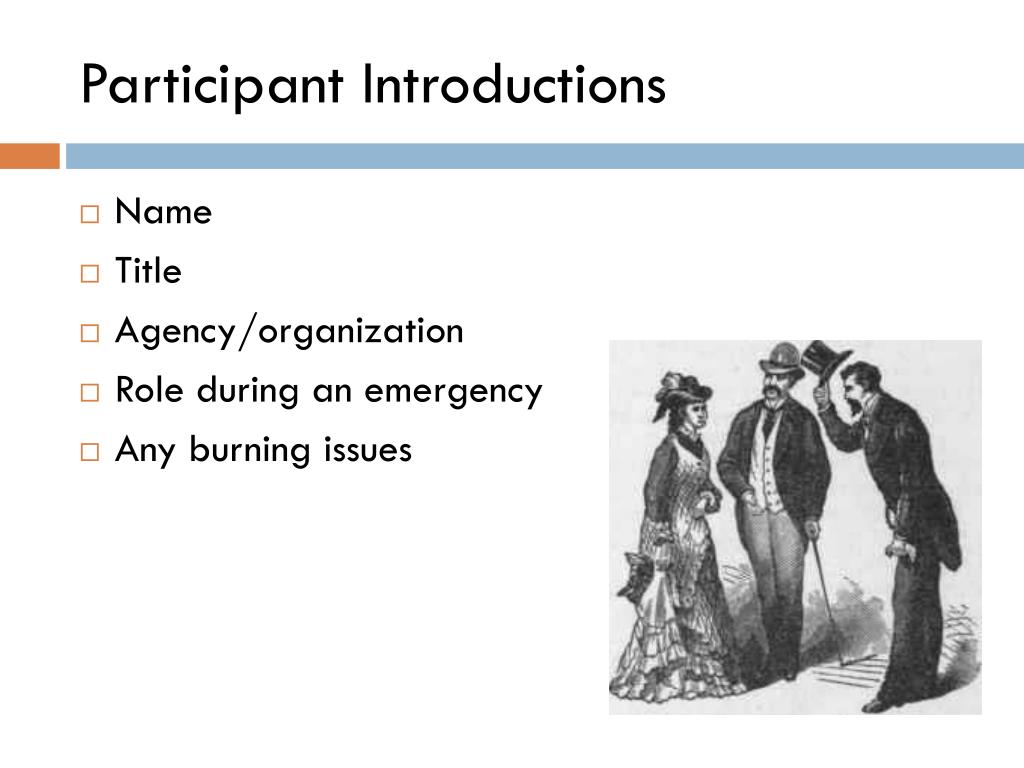 Participant Introductions

□ Name
□ Title
□ Agency/organization
□ Role during an emergency
□ Any burning issues